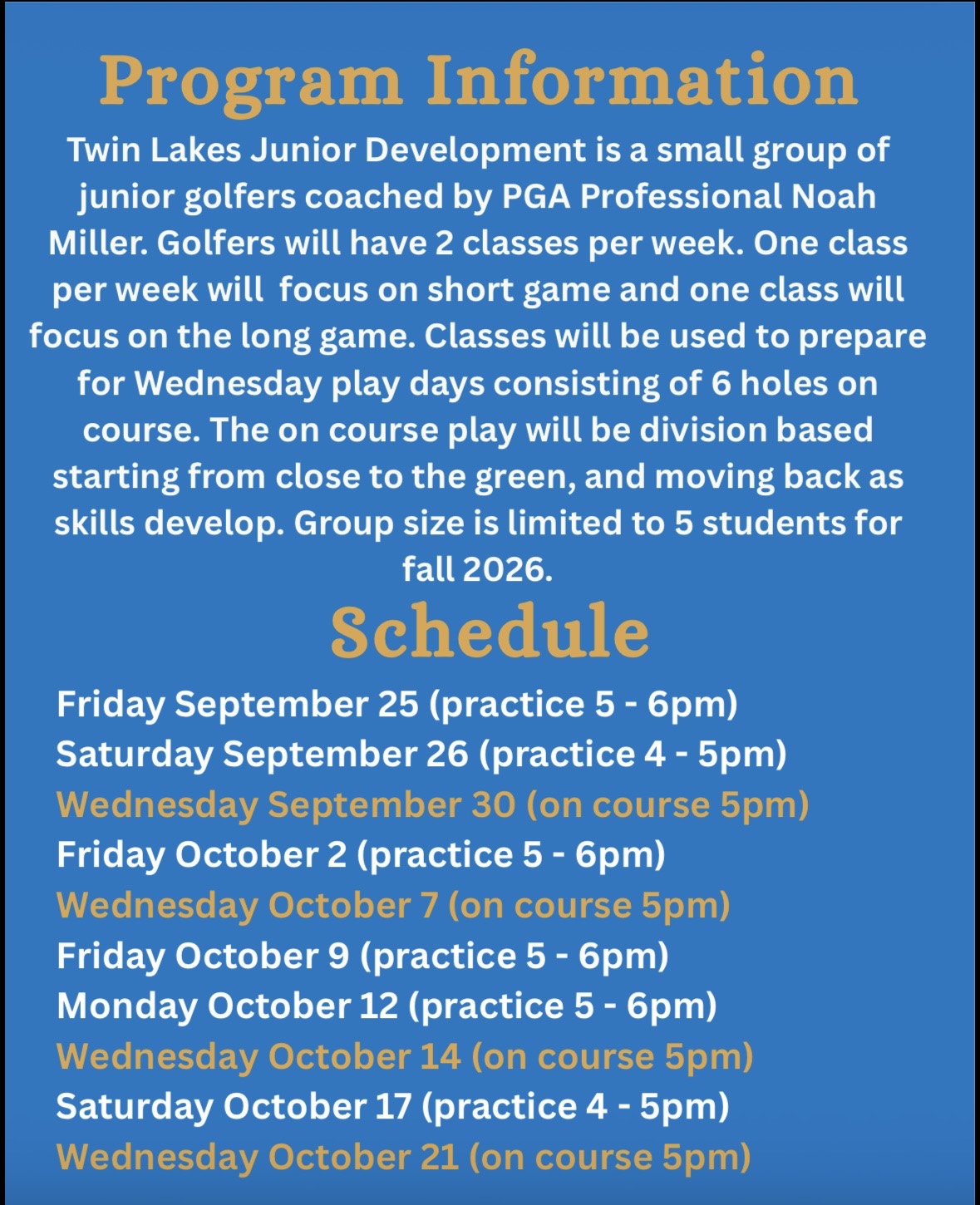 Program Information

Twin Lakes Junior Development is a small group of junior golfers coached by PGA Professional Noah Miller. Golfers will have 2 classes per week. One class per week will focus on short game and one class will focus on the long game. Classes will be used to prepare for Wednesday play days consisting of 6 holes on course. The on course play will be division based starting from close to the green, and moving back as skills develop. Group size is limited to 5 students for fall 2026.

Schedule

Friday September 25 (practice 5 - 6pm)
Saturday September 26 (practice 4 - 5pm)
Wednesday September 30 (on course 5pm)
Friday October 2 (practice 5 - 6pm)
Wednesday October 7 (on course 5pm)
Friday October 9 (practice 5 - 6pm)
Monday October 12 (practice 5 - 6pm)
Wednesday October 14 (on course 5pm)
Saturday October 17 (practice 4 - 5pm)
Wednesday October 21 (on course 5pm)